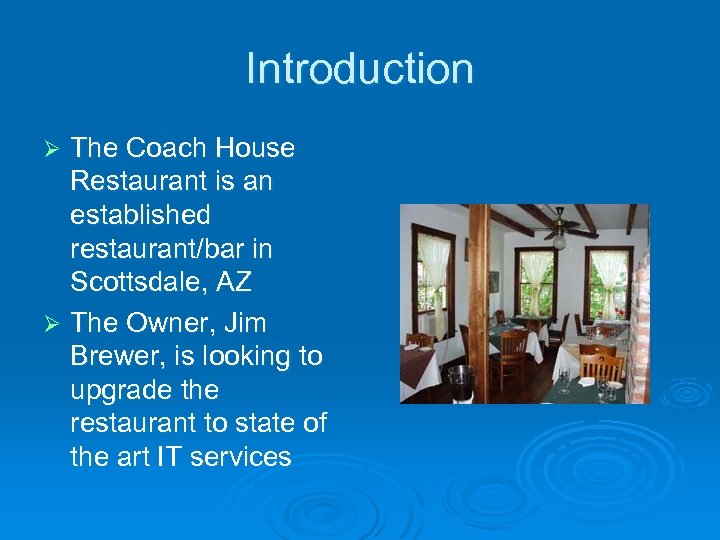 Introduction

➢ The Coach House Restaurant is an established restaurant/bar in Scottsdale, AZ

➢ The Owner, Jim Brewer, is looking to upgrade the restaurant to state of the art IT services